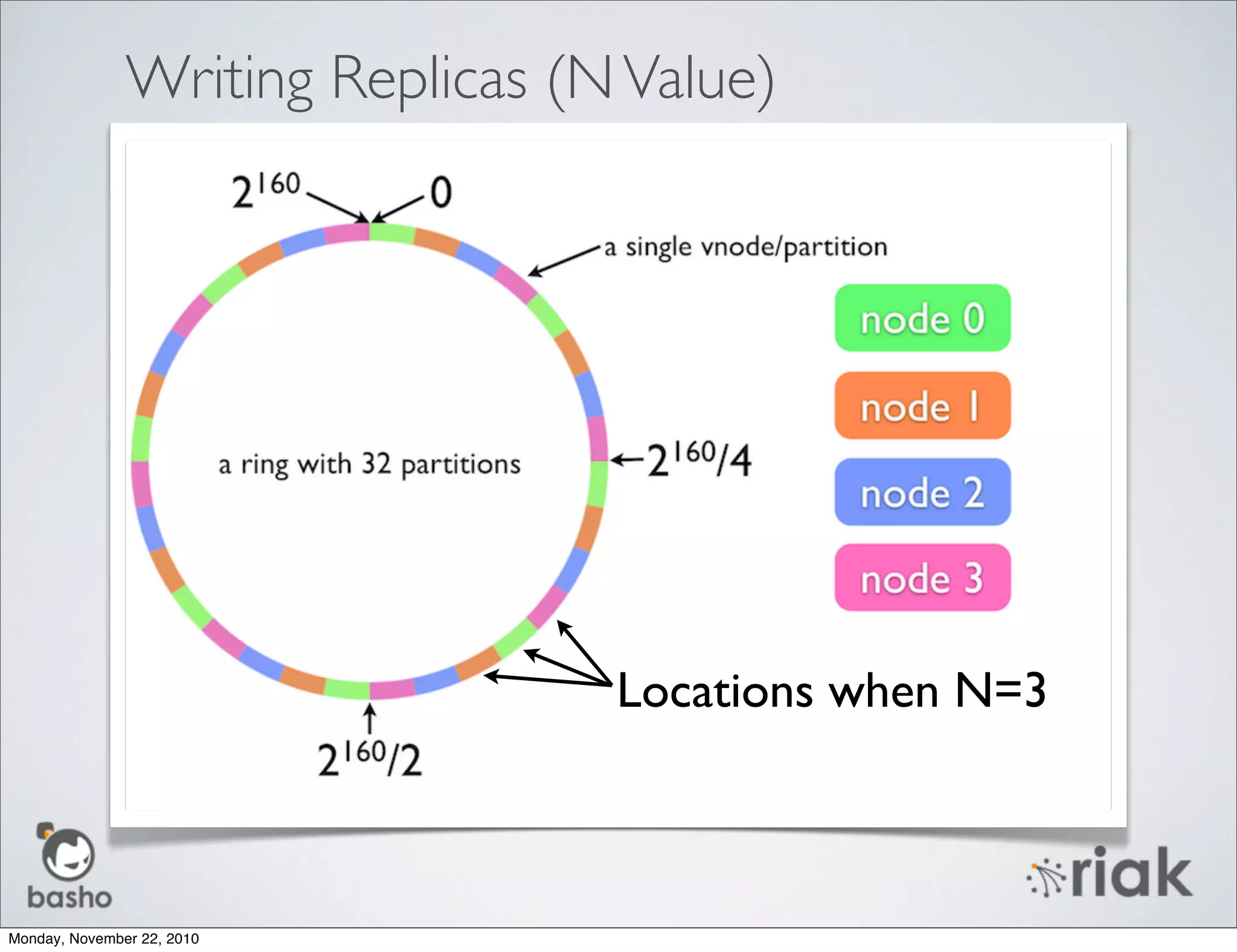 Writing Replicas (N Value)

$2^{160}$

0

a single vnode/partition

node 0

node 1

node 2

node 3

a ring with 32 partitions

$2^{160}/4$

Locations when N=3

$2^{160}/2$

basho

riak

Monday, November 22, 2010